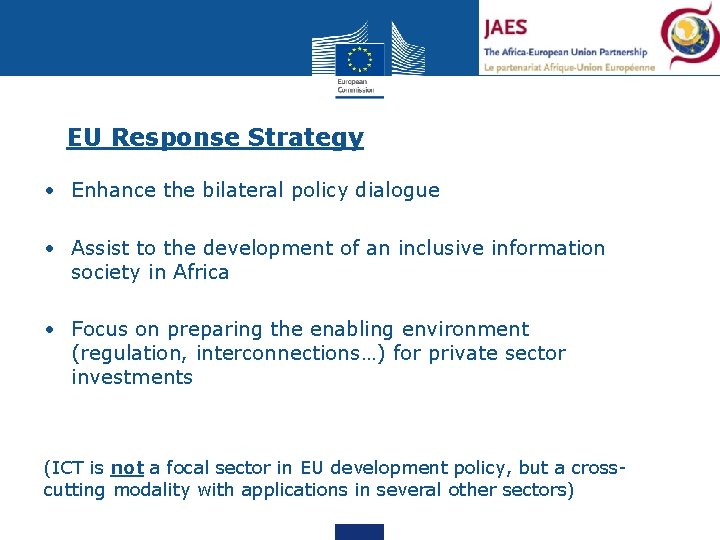 European Commission

JAES
The Africa-European Union Partnership
Le partenariat Afrique-Union Européenne

EU Response Strategy

• Enhance the bilateral policy dialogue

• Assist to the development of an inclusive information society in Africa

• Focus on preparing the enabling environment (regulation, interconnections…) for private sector investments

(ICT is not a focal sector in EU development policy, but a cross-cutting modality with applications in several other sectors)